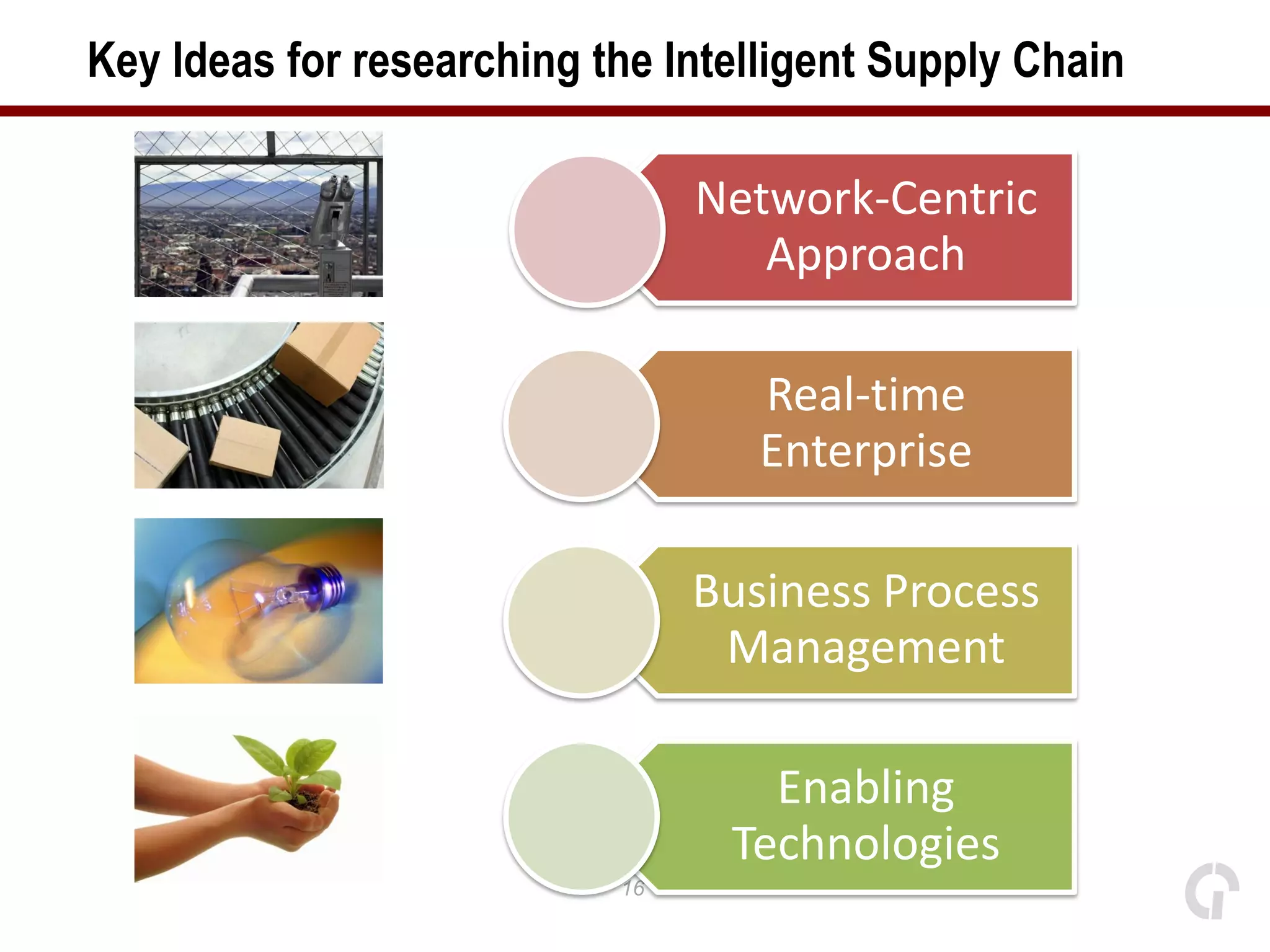 Key Ideas for researching the Intelligent Supply Chain

Network-Centric Approach

Real-time Enterprise

Business Process Management

Enabling Technologies

16